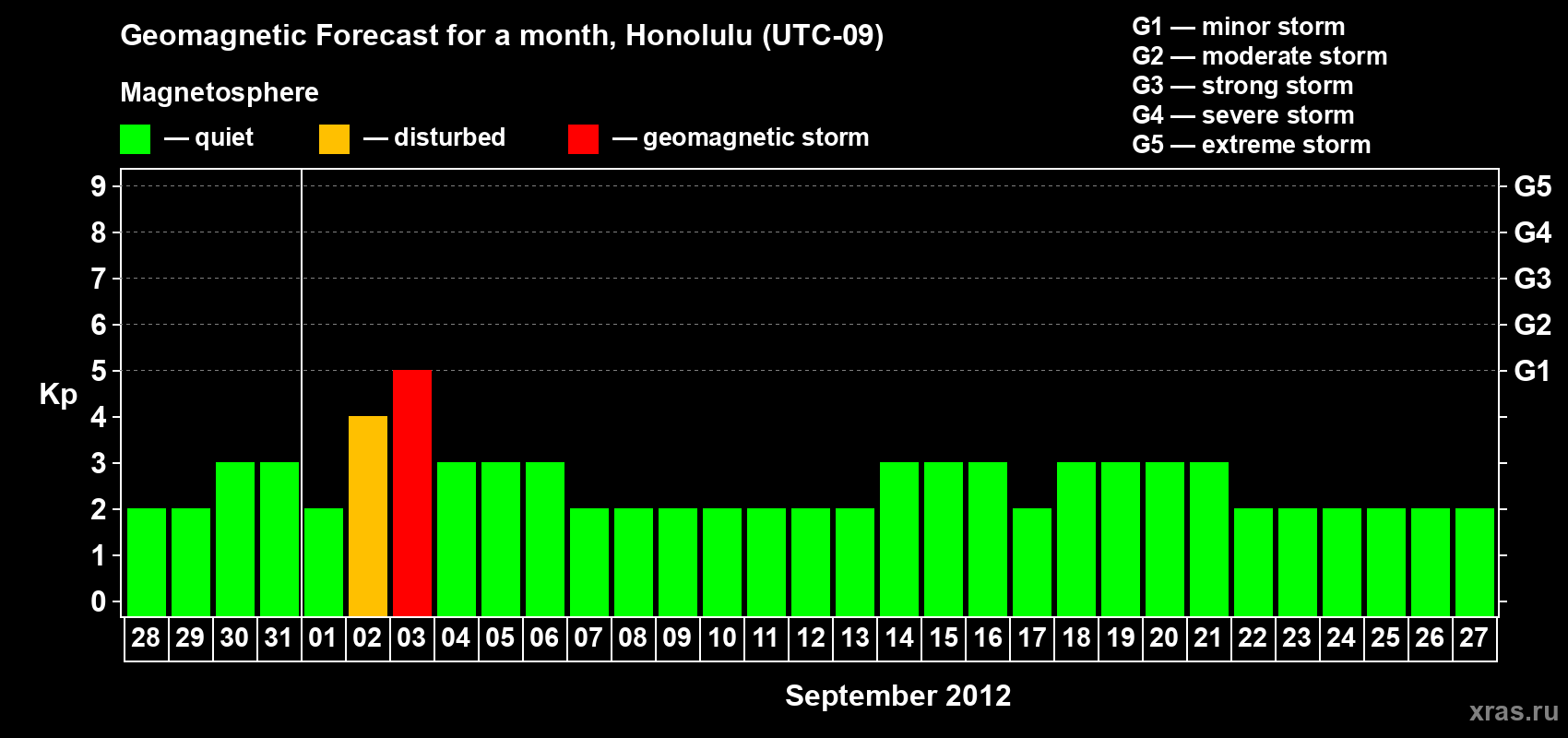 Geomagnetic Forecast for a month, Honolulu (UTC-09)

Magnetosphere

— quiet — disturbed — geomagnetic storm

G1 — minor storm
G2 — moderate storm
G3 — strong storm
G4 — severe storm
G5 — extreme storm

Kp

9
8
7
6
5
4
3
2
1
0

G5
G4
G3
G2
G1

28 29 30 31 01 02 03 04 05 06 07 08 09 10 11 12 13 14 15 16 17 18 19 20 21 22 23 24 25 26 27

September 2012

xras.ru